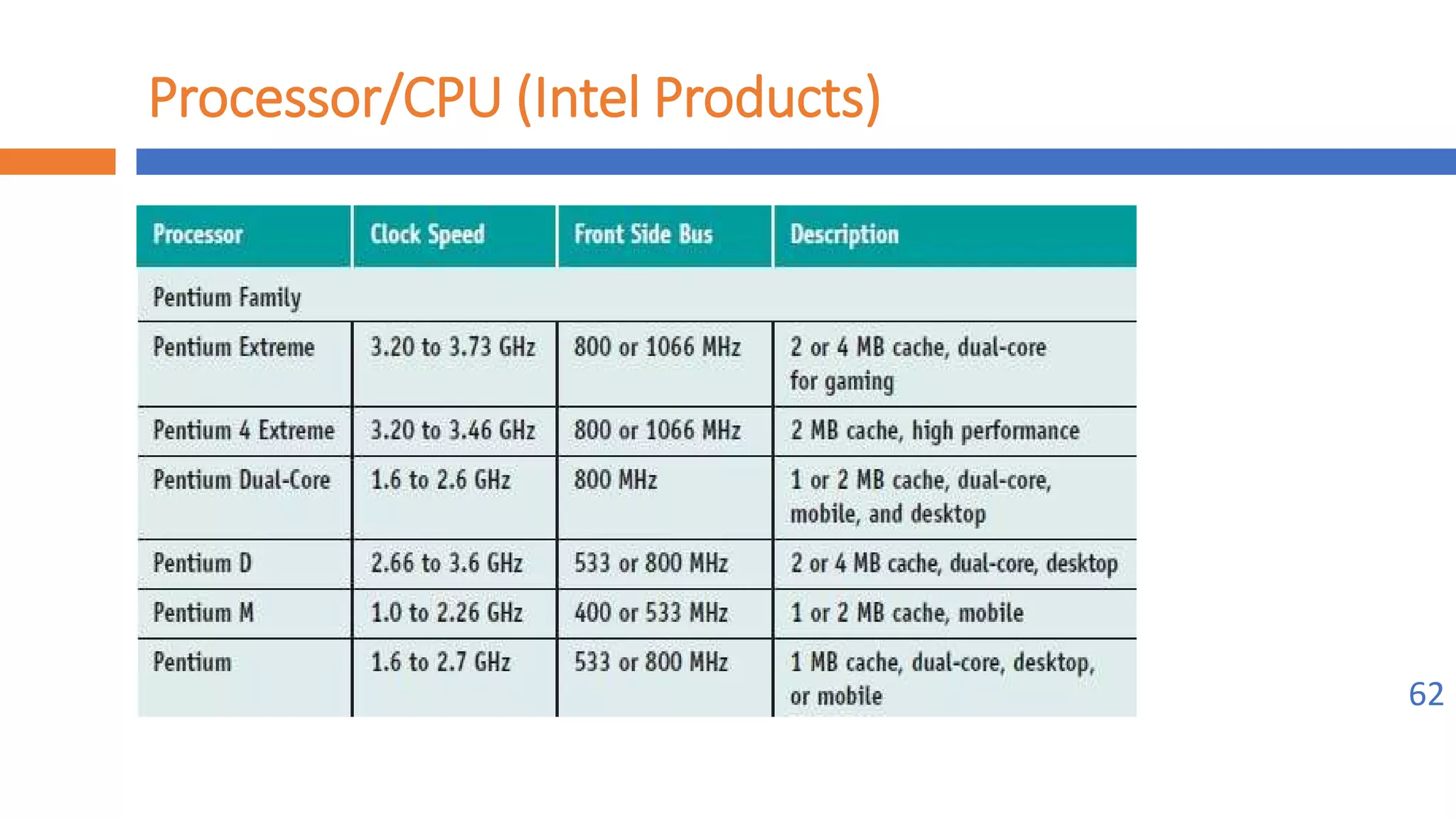 Processor/CPU (Intel Products)

| Processor | Clock Speed | Front Side Bus | Description |
|---|---|---|---|
| Pentium Family | | | |
| Pentium Extreme | 3.20 to 3.73 GHz | 800 or 1066 MHz | 2 or 4 MB cache, dual-core for gaming |
| Pentium 4 Extreme | 3.20 to 3.46 GHz | 800 or 1066 MHz | 2 MB cache, high performance |
| Pentium Dual-Core | 1.6 to 2.6 GHz | 800 MHz | 1 or 2 MB cache, dual-core, mobile, and desktop |
| Pentium D | 2.66 to 3.6 GHz | 533 or 800 MHz | 2 or 4 MB cache, dual-core, desktop |
| Pentium M | 1.0 to 2.26 GHz | 400 or 533 MHz | 1 or 2 MB cache, mobile |
| Pentium | 1.6 to 2.7 GHz | 533 or 800 MHz | 1 MB cache, dual-core, desktop, or mobile |

62